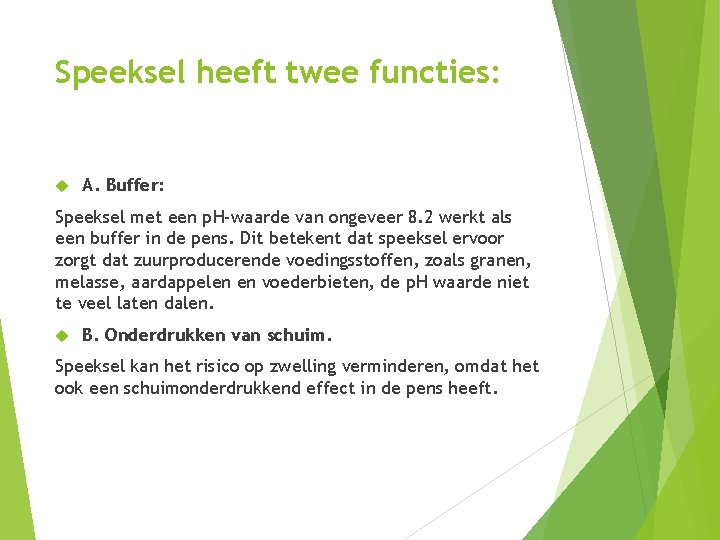 Speeksel heeft twee functies:

A. Buffer:

Speeksel met een pH-waarde van ongeveer 8.2 werkt als een buffer in de pens. Dit betekent dat speeksel ervoor zorgt dat zuurproducerende voedingsstoffen, zoals granen, melasse, aardappelen en voederbieten, de pH waarde niet te veel laten dalen.

B. Onderdrukken van schuim.

Speeksel kan het risico op zwelling verminderen, omdat het ook een schuimonderdrukkend effect in de pens heeft.